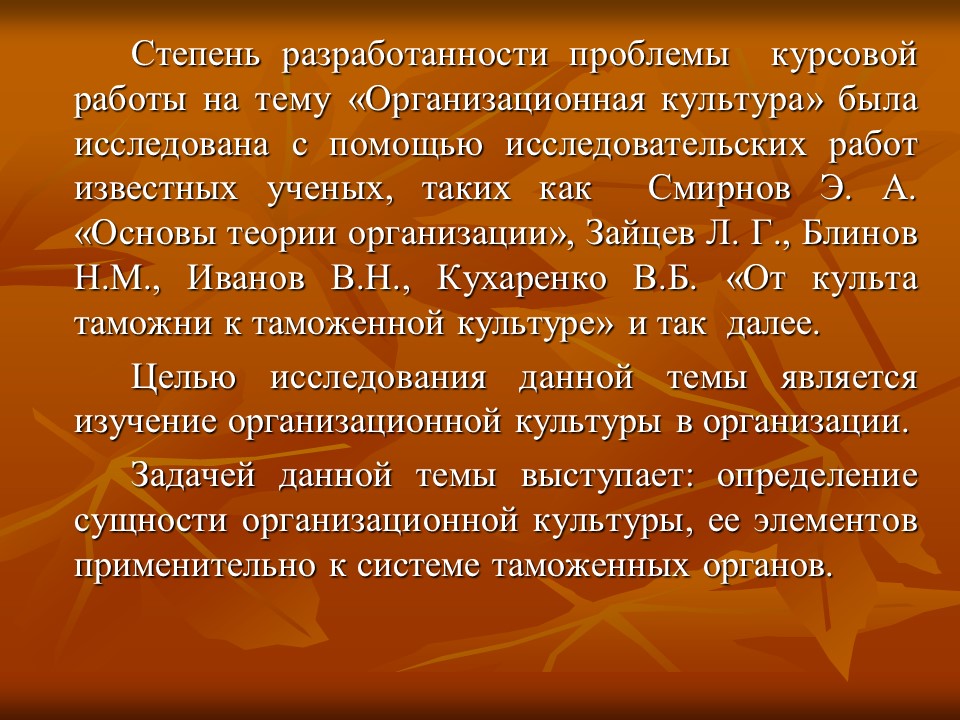 Степень разработанности проблемы курсовой работы на тему «Организационная культура» была исследована с помощью исследовательских работ известных ученых, таких как Смирнов Э. А. «Основы теории организации», Зайцев Л. Г., Блинов Н.М., Иванов В.Н., Кухаренко В.Б. «От культа таможни к таможенной культуре» и так далее.

Целью исследования данной темы является изучение организационной культуры в организации.

Задачей данной темы выступает: определение сущности организационной культуры, ее элементов применительно к системе таможенных органов.